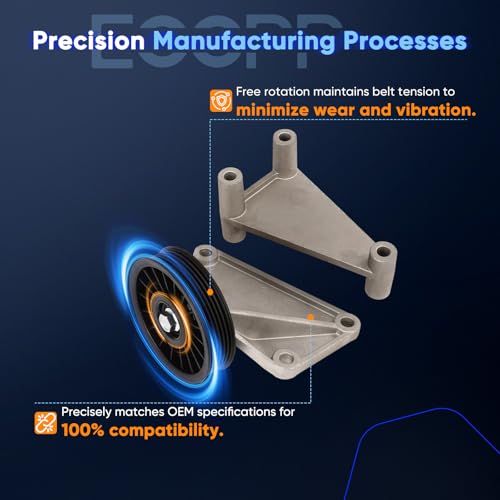 ECCPP

Precision Manufacturing Processes

Free rotation maintains belt tension to minimize wear and vibration.

Precisely matches OEM specifications for 100% compatibility.